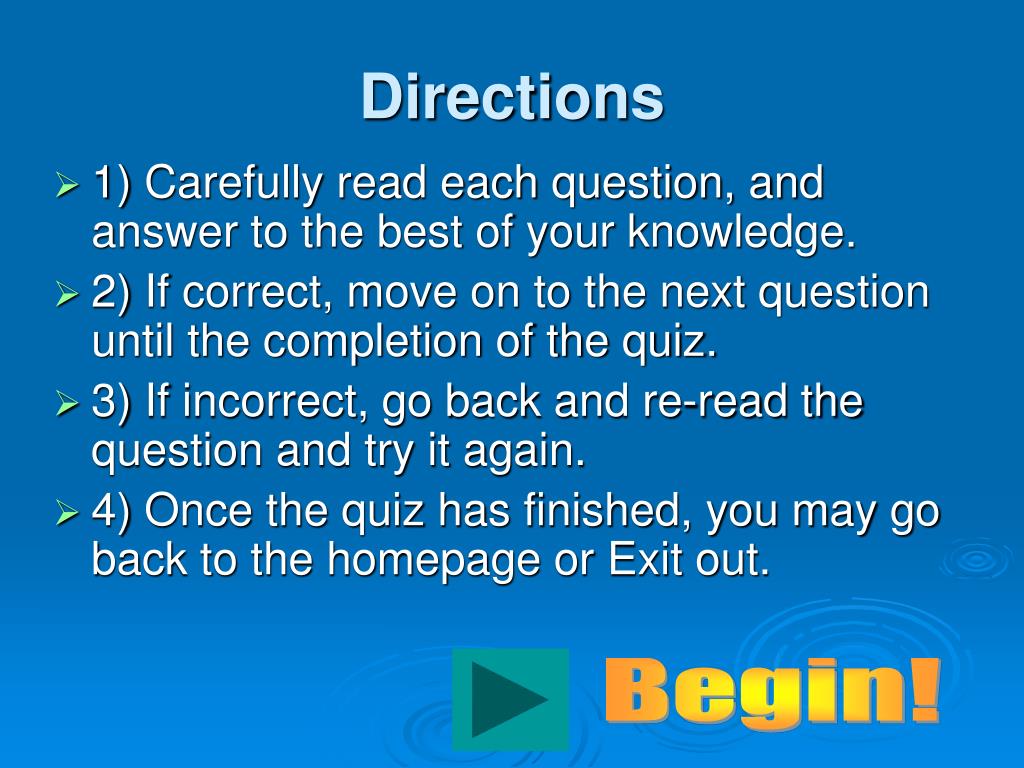 Directions

1) Carefully read each question, and answer to the best of your knowledge.

2) If correct, move on to the next question until the completion of the quiz.

3) If incorrect, go back and re-read the question and try it again.

4) Once the quiz has finished, you may go back to the homepage or Exit out.

Begin!